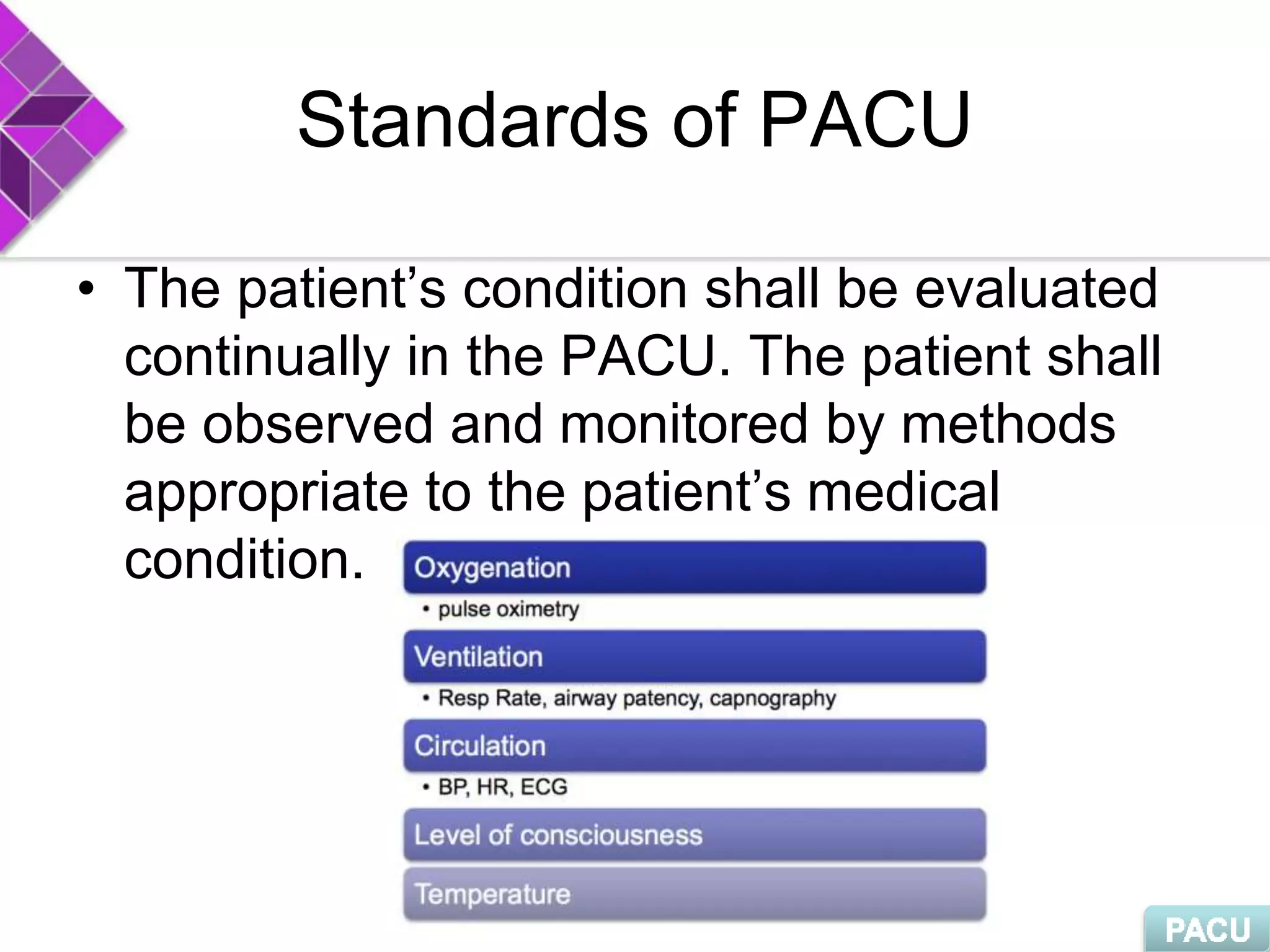 Standards of PACU

• The patient’s condition shall be evaluated continually in the PACU. The patient shall be observed and monitored by methods appropriate to the patient’s medical condition.

Oxygenation
• pulse oximetry
Ventilation
• Resp Rate, airway patency, capnography
Circulation
• BP, HR, ECG
Level of consciousness
Temperature

PACU